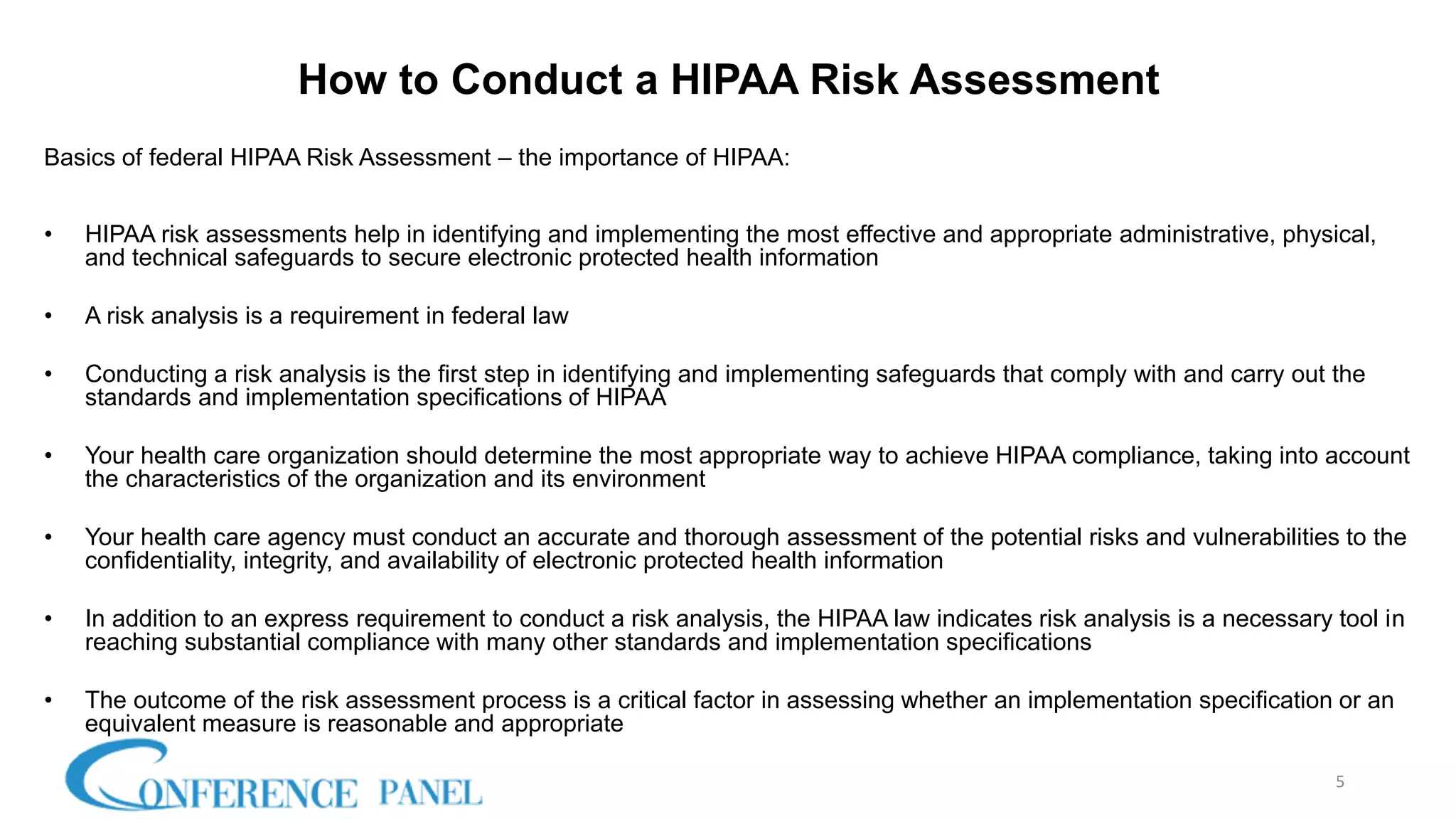 How to Conduct a HIPAA Risk Assessment

Basics of federal HIPAA Risk Assessment – the importance of HIPAA:

• HIPAA risk assessments help in identifying and implementing the most effective and appropriate administrative, physical, and technical safeguards to secure electronic protected health information

• A risk analysis is a requirement in federal law

• Conducting a risk analysis is the first step in identifying and implementing safeguards that comply with and carry out the standards and implementation specifications of HIPAA

• Your health care organization should determine the most appropriate way to achieve HIPAA compliance, taking into account the characteristics of the organization and its environment

• Your health care agency must conduct an accurate and thorough assessment of the potential risks and vulnerabilities to the confidentiality, integrity, and availability of electronic protected health information

• In addition to an express requirement to conduct a risk analysis, the HIPAA law indicates risk analysis is a necessary tool in reaching substantial compliance with many other standards and implementation specifications

• The outcome of the risk assessment process is a critical factor in assessing whether an implementation specification or an equivalent measure is reasonable and appropriate

CONFERENCE PANEL

5